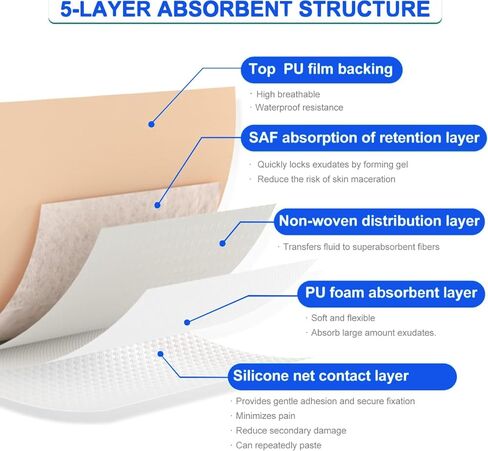 5-LAYER ABSORBENT STRUCTURE

Top PU film backing

· High breathable
· Waterproof resistance

SAF absorption of retention layer

· Quickly locks exudates by forming gel
· Reduce the risk of skin maceration

Non-woven distribution layer

· Transfers fluid to superabsorbent fibers

PU foam absorbent layer

· Soft and flexible
· Absorb large amount exudates.

Silicone net contact layer

· Provides gentle adhesion and secure fixation
· Minimizes pain
· Reduce secondary damage
· Can repeatedly paste